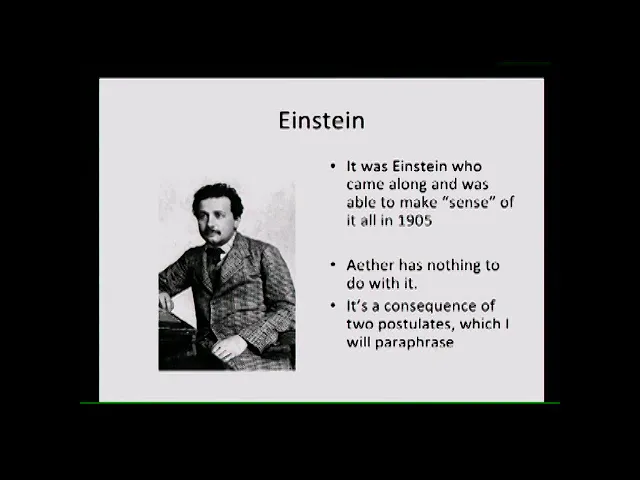 Einstein

• It was Einstein who came along and was able to make "sense" of it all in 1905

• Aether has nothing to do with it.

• It's a consequence of two postulates, which I will paraphrase